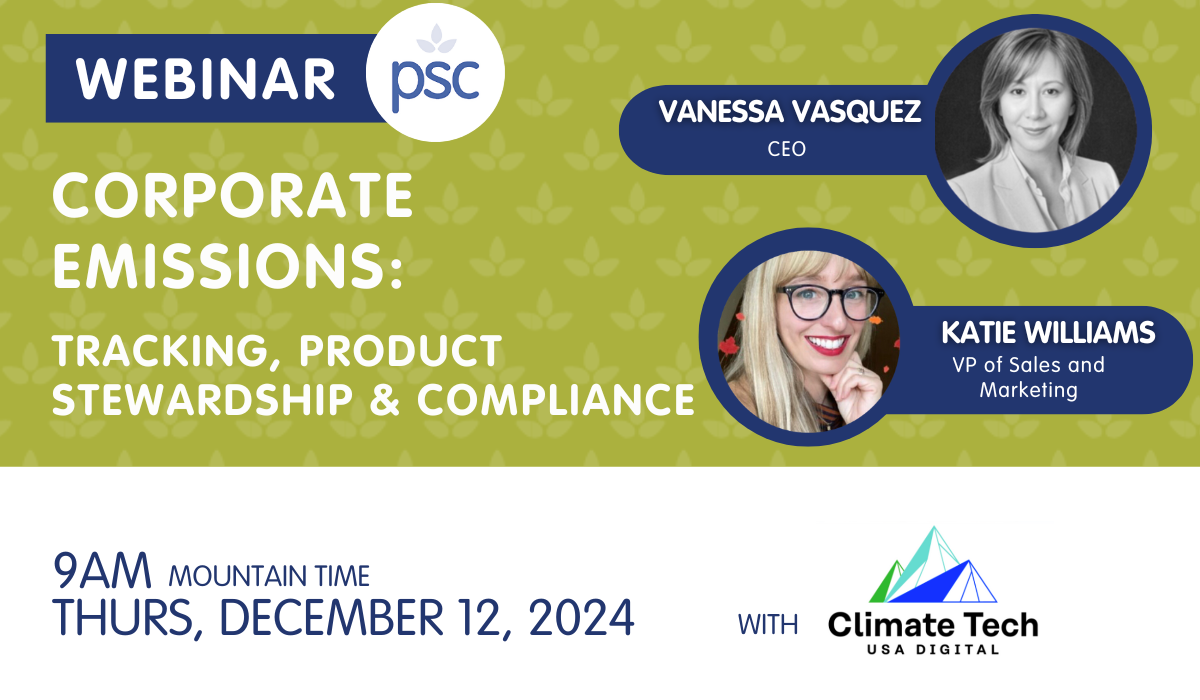 WEBINAR psc

CORPORATE EMISSIONS:

TRACKING, PRODUCT STEWARDSHIP & COMPLIANCE

VANESSA VASQUEZ
CEO

KATIE WILLIAMS
VP of Sales and Marketing

9AM MOUNTAIN TIME
THURS, DECEMBER 12, 2024

WITH

Climate Tech
USA DIGITAL